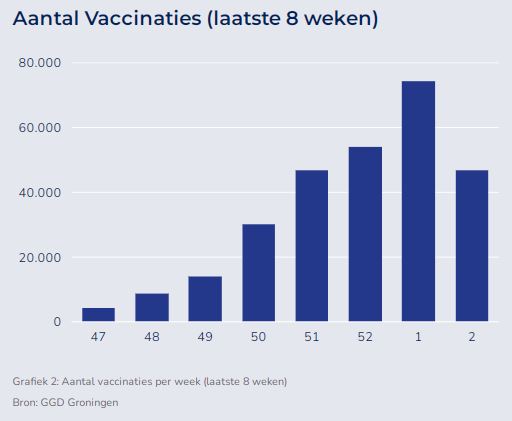 Aantal Vaccinaties (laatste 8 weken)

80.000
60.000
40.000
20.000
0

47 48 49 50 51 52 1 2

Grafiek 2: Aantal vaccinaties per week (laatste 8 weken)

Bron: GGD Groningen